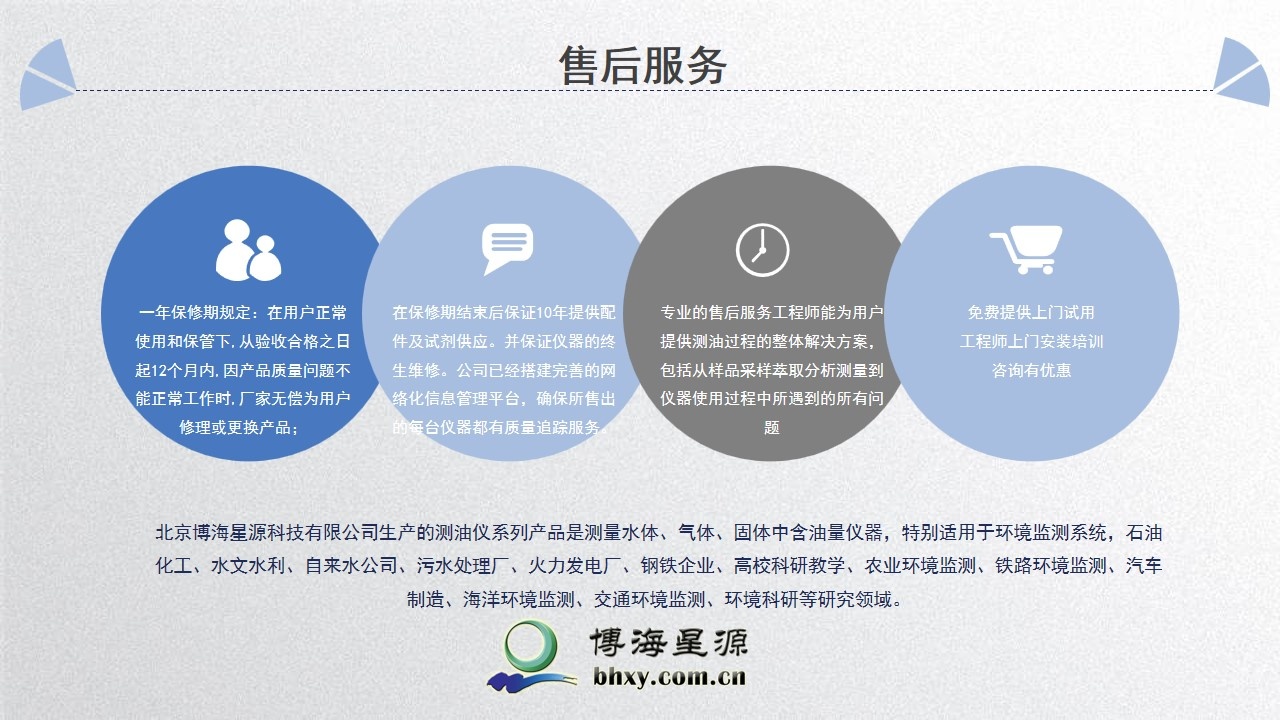 售后服务

一年保修期规定：在用户正常使用和保管下,从验收合格之日起12个月内,因产品质量问题不能正常工作时,厂家无偿为用户修理或更换产品；

在保修期结束后保证10年提供配件及试剂供应。并保证仪器的终生维修。公司已经搭建完善的网络化信息管理平台，确保所售出的每台仪器都有质量追踪服务。

专业的售后服务工程师能为用户提供测油过程的整体解决方案，包括从样品采样萃取分析测量到仪器使用过程中所遇到的所有问题

免费提供上门试用
工程师上门安装培训
咨询有优惠

北京博海星源科技有限公司生产的测油仪系列产品是测量水体、气体、固体中含油量仪器，特别适用于环境监测系统，石油化工、水文水利、自来水公司、污水处理厂、火力发电厂、钢铁企业、高校科研教学、农业环境监测、铁路环境监测、汽车制造、海洋环境监测、交通环境监测、环境科研等研究领域。

博海星源
bhxy.com.cn